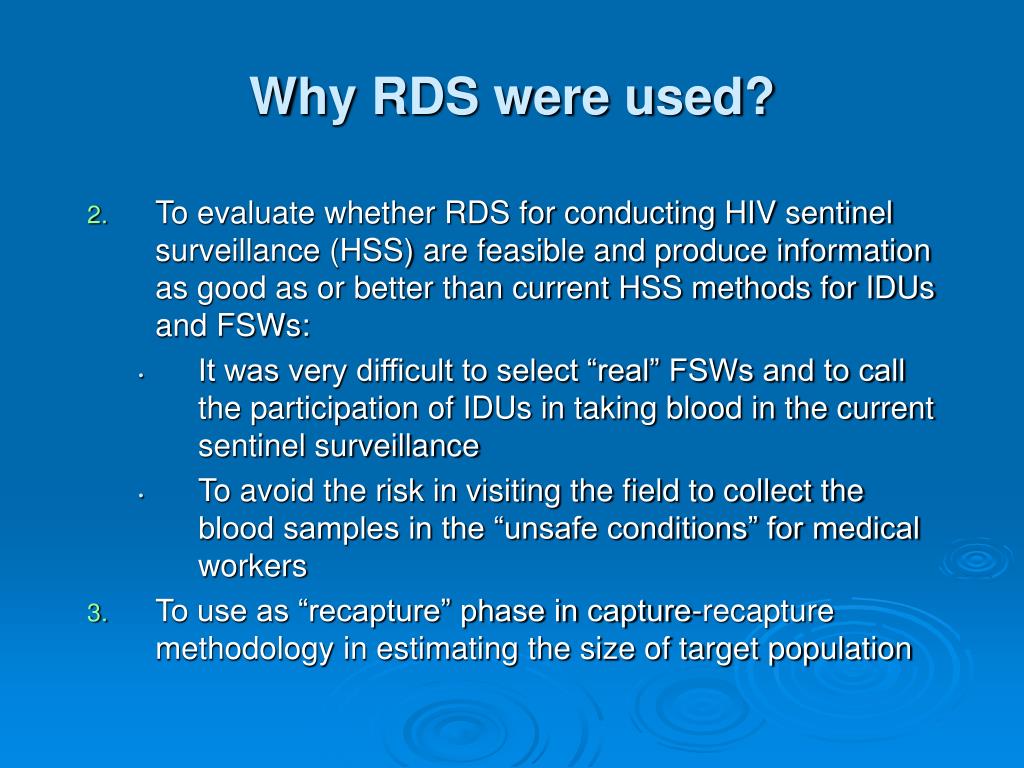 Why RDS were used?

2. To evaluate whether RDS for conducting HIV sentinel surveillance (HSS) are feasible and produce information as good as or better than current HSS methods for IDUs and FSWs:

• It was very difficult to select “real” FSWs and to call the participation of IDUs in taking blood in the current sentinel surveillance

• To avoid the risk in visiting the field to collect the blood samples in the “unsafe conditions” for medical workers

3. To use as “recapture” phase in capture-recapture methodology in estimating the size of target population